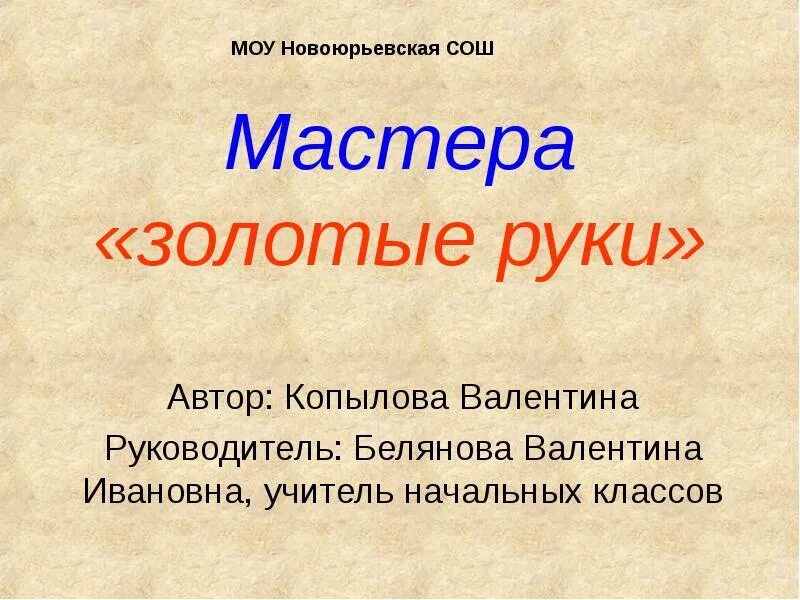 МОУ Новоюрьевская СОШ

Мастера «золотые руки»

Автор: Копылова Валентина

Руководитель: Белянова Валентина Ивановна, учитель начальных классов